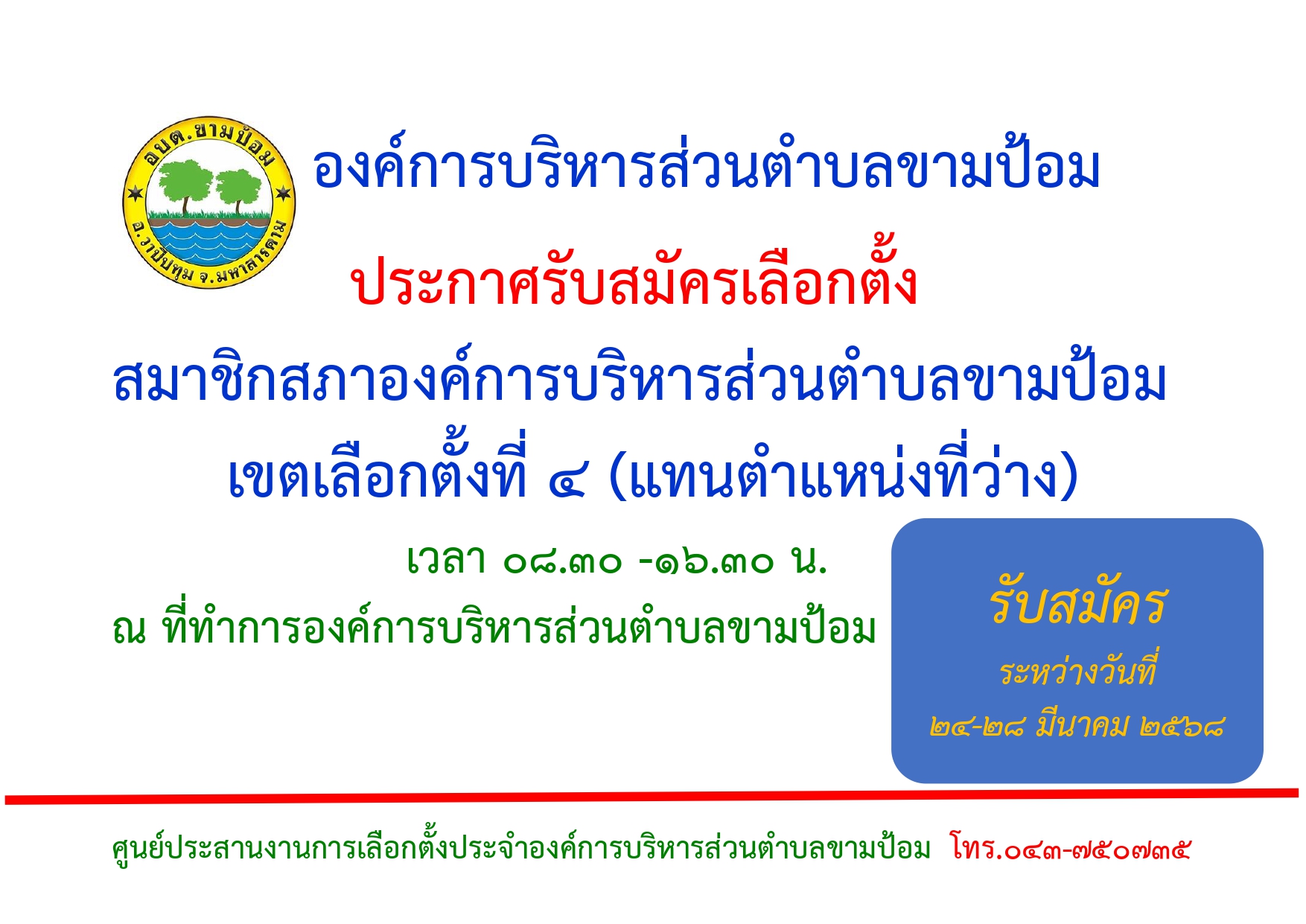 อบต.ขามป้อม
อ.วาปีปทุม จ.มหาสารคาม

องค์การบริหารส่วนตำบลขามป้อม

ประกาศรับสมัครเลือกตั้ง

สมาชิกสภาองค์การบริหารส่วนตำบลขามป้อม

เขตเลือกตั้งที่ ๔ (แทนตำแหน่งที่ว่าง)

เวลา ๐๘.๓๐ -๑๖.๓๐ น.

ณ ที่ทำการองค์การบริหารส่วนตำบลขามป้อม

รับสมัคร

ระหว่างวันที่

๒๔-๒๘ มีนาคม ๒๕๖๘

ศูนย์ประสานงานการเลือกตั้งประจำองค์การบริหารส่วนตำบลขามป้อม โทร.๐๔๓-๗๕๐๗๓๕